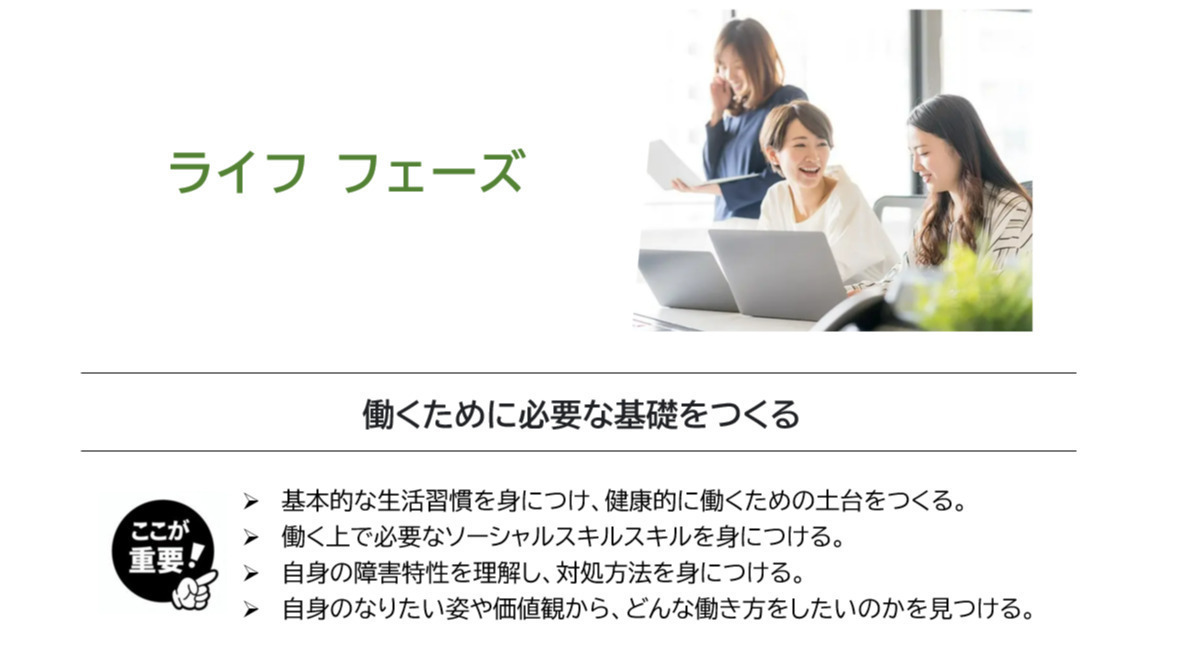 ライフ フェーズ

働くために必要な基礎をつくる

ここが重要!

➢ 基本的な生活習慣を身につけ、健康的に働くための土台をつくる。
➢ 働く上で必要なソーシャルスキルスキルを身につける。
➢ 自身の障害特性を理解し、対処方法を身につける。
➢ 自身のなりたい姿や価値観から、どんな働き方をしたいのかを見つける。